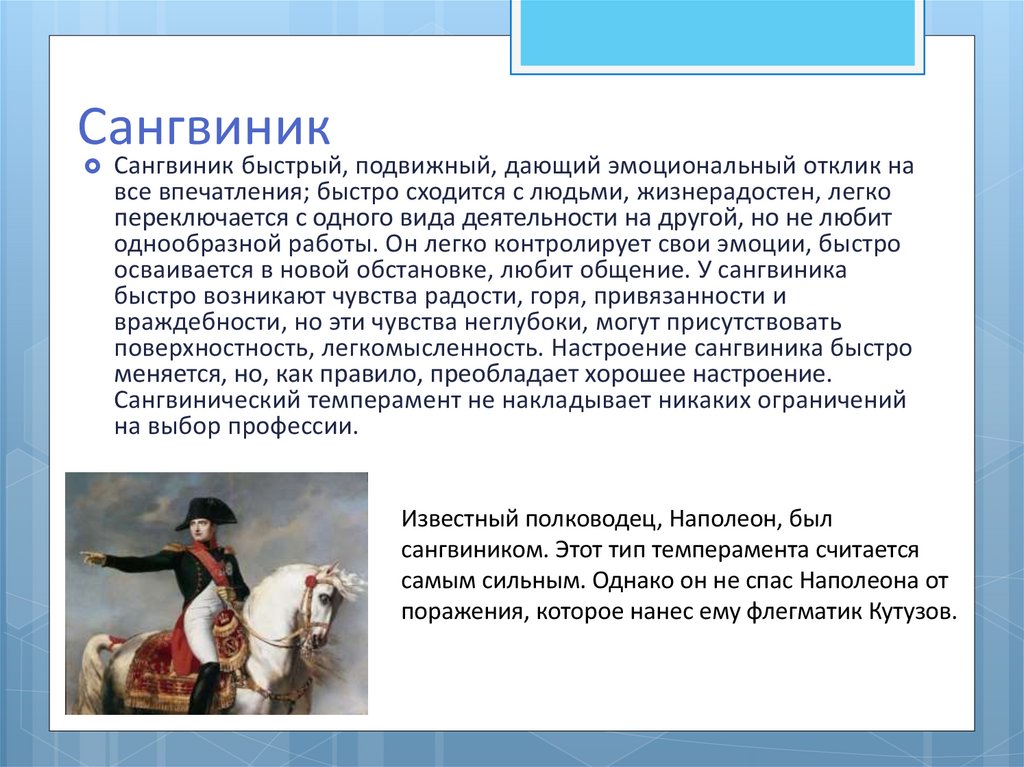 Сангвиник

Сангвиник быстрый, подвижный, дающий эмоциональный отклик на все впечатления; быстро сходится с людьми, жизнерадостен, легко переключается с одного вида деятельности на другой, но не любит однообразной работы. Он легко контролирует свои эмоции, быстро осваивается в новой обстановке, любит общение. У сангвиника быстро возникают чувства радости, горя, привязанности и враждебности, но эти чувства неглубоки, могут присутствовать поверхностность, легкомысленность. Настроение сангвиника быстро меняется, но, как правило, преобладает хорошее настроение. Сангвинический темперамент не накладывает никаких ограничений на выбор профессии.

Известный полководец, Наполеон, был сангвиником. Этот тип темперамента считается самым сильным. Однако он не спас Наполеона от поражения, которое нанес ему флегматик Кутузов.